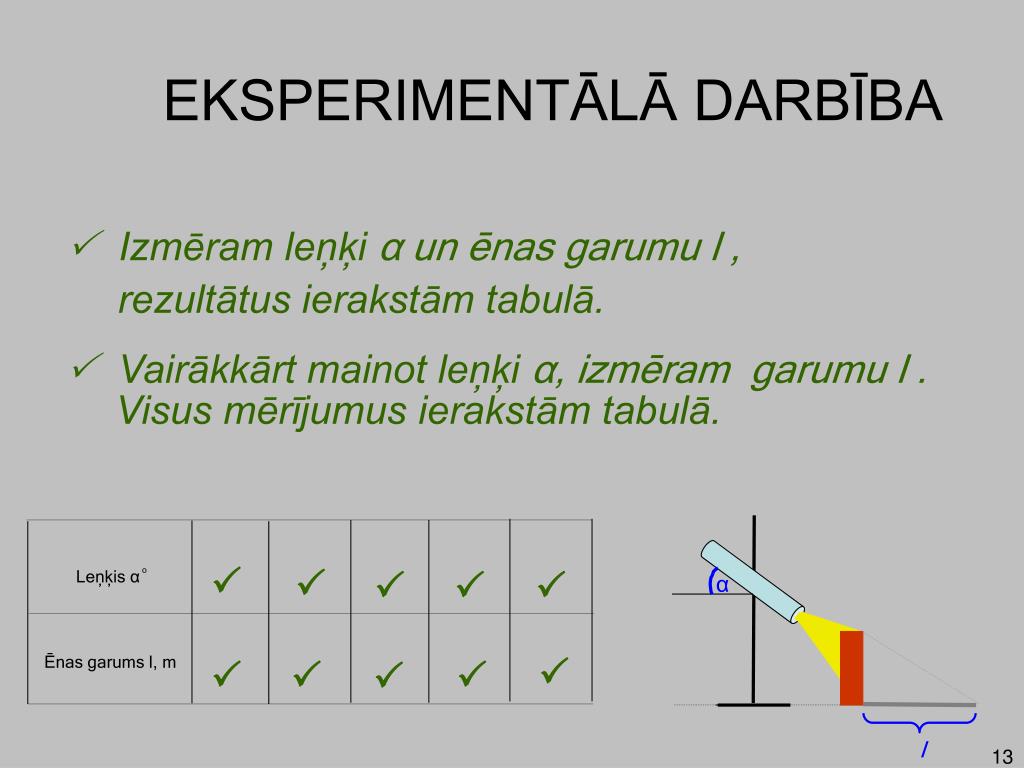 EKSPERIMENTĀLĀ DARBĪBA

✓ Izmēram leņķi α un ēnas garumu l , rezultātus ierakstām tabulā.

✓ Vairākkārt mainot leņķi α, izmēram garumu l . Visus mērījumus ierakstām tabulā.

| Leņķis α° | ✓ | ✓ | ✓ | ✓ | ✓ |
|---|---|---|---|---|---|
| Ēnas garums l, m | ✓ | ✓ | ✓ | ✓ | ✓ |

α

l

13